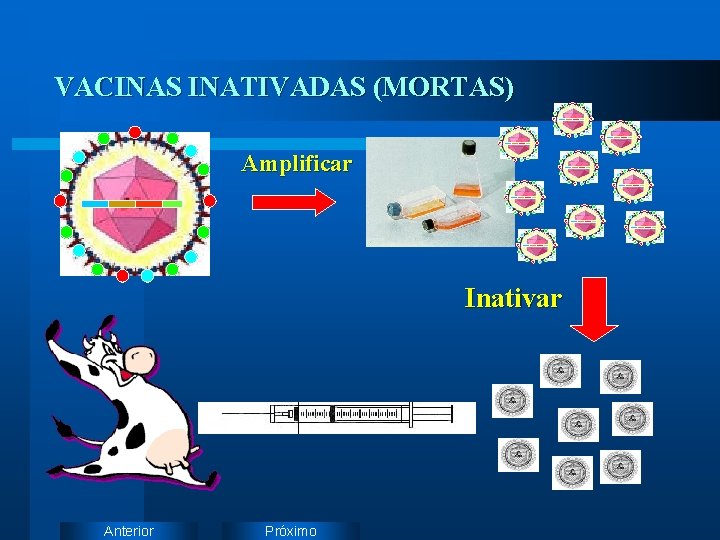 VACINAS INATIVADAS (MORTAS)

Amplificar

Inativar

Anterior

Próximo